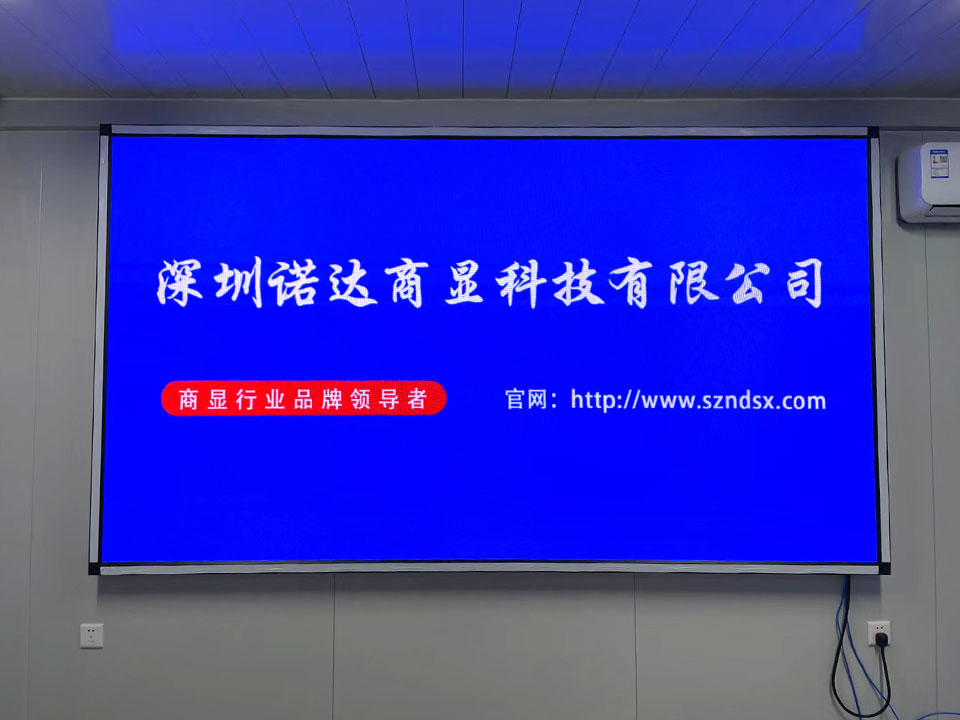 深圳诺达商显科技有限公司

商显行业品牌领导者

官网：http://www.szndsx.com